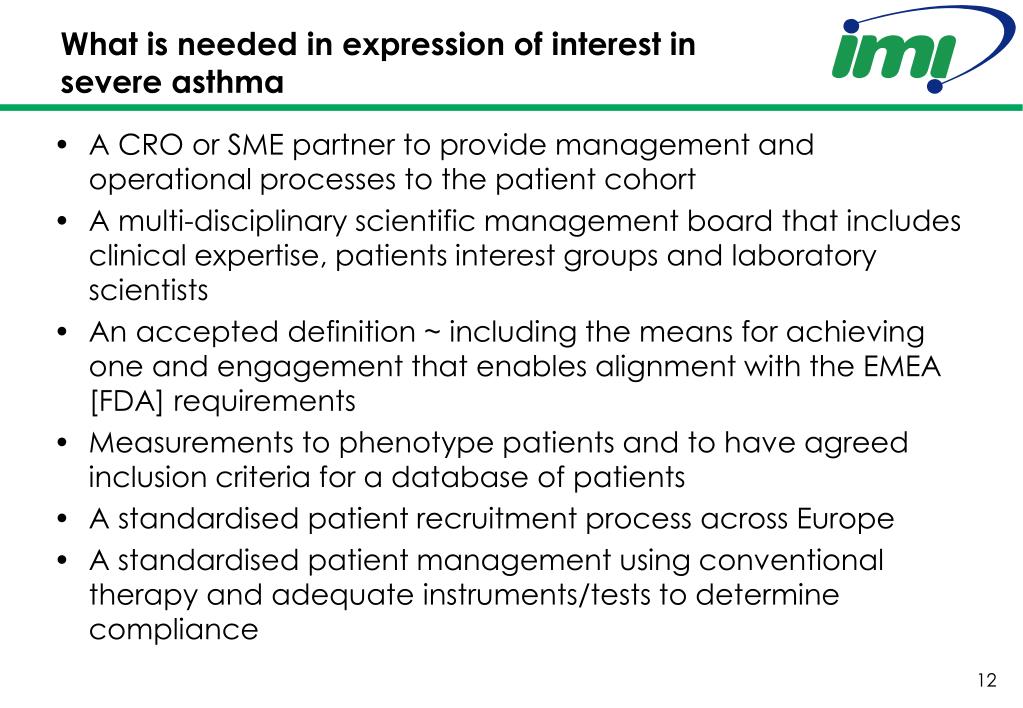 What is needed in expression of interest in severe asthma

imi

• A CRO or SME partner to provide management and operational processes to the patient cohort
• A multi-disciplinary scientific management board that includes clinical expertise, patients interest groups and laboratory scientists
• An accepted definition ~ including the means for achieving one and engagement that enables alignment with the EMEA [FDA] requirements
• Measurements to phenotype patients and to have agreed inclusion criteria for a database of patients
• A standardised patient recruitment process across Europe
• A standardised patient management using conventional therapy and adequate instruments/tests to determine compliance

12